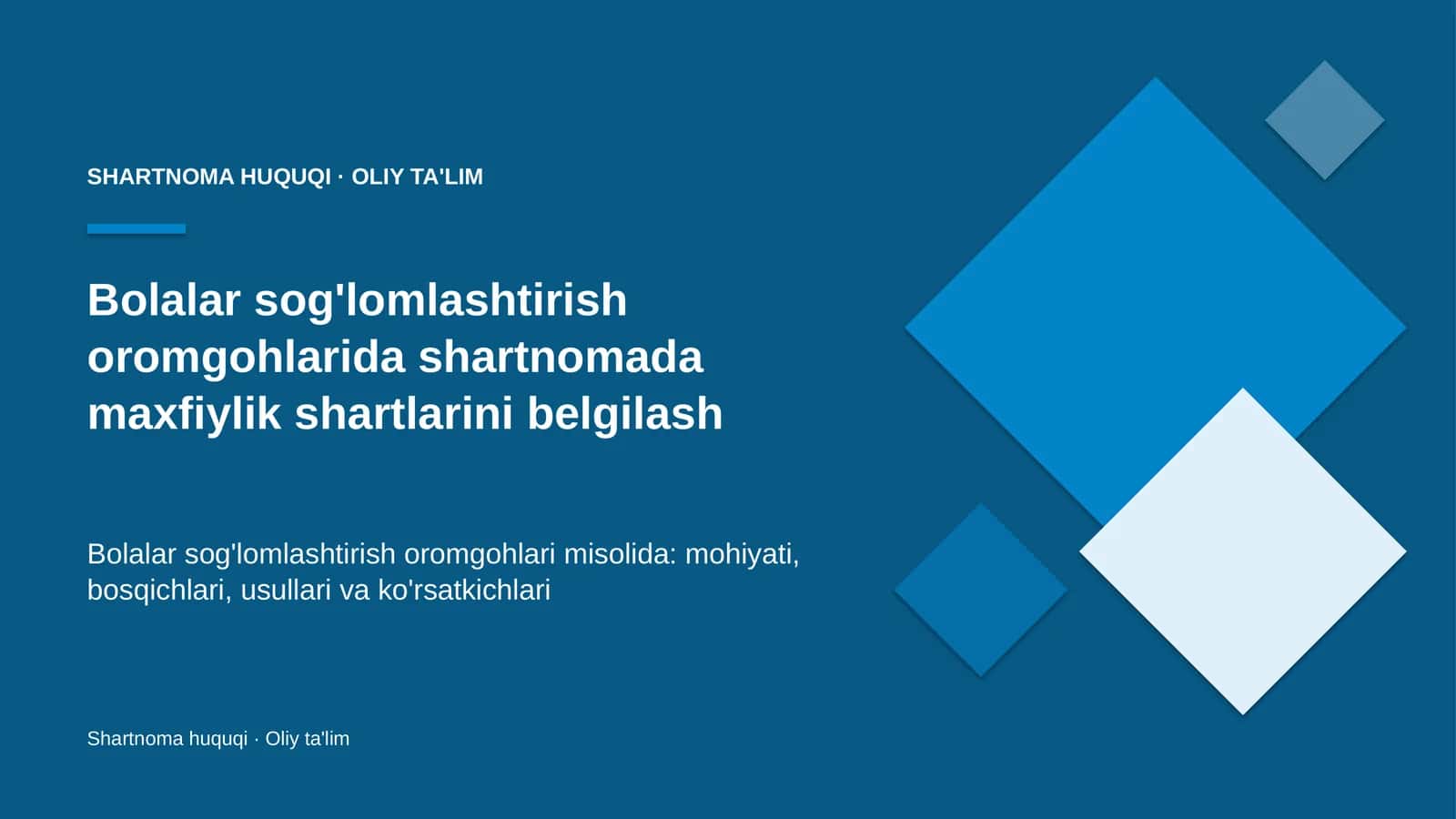 SHARTNOMA HUQUQI · OLIY TA'LIM

Bolalar sog'lomlashtirish oromgohlarida shartnomada maxfiylik shartlarini belgilash

Bolalar sog'lomlashtirish oromgohlari misolida: mohiyati, bosqichlari, usullari va ko'rsatkichlari

Shartnoma huquqi · Oliy ta'lim